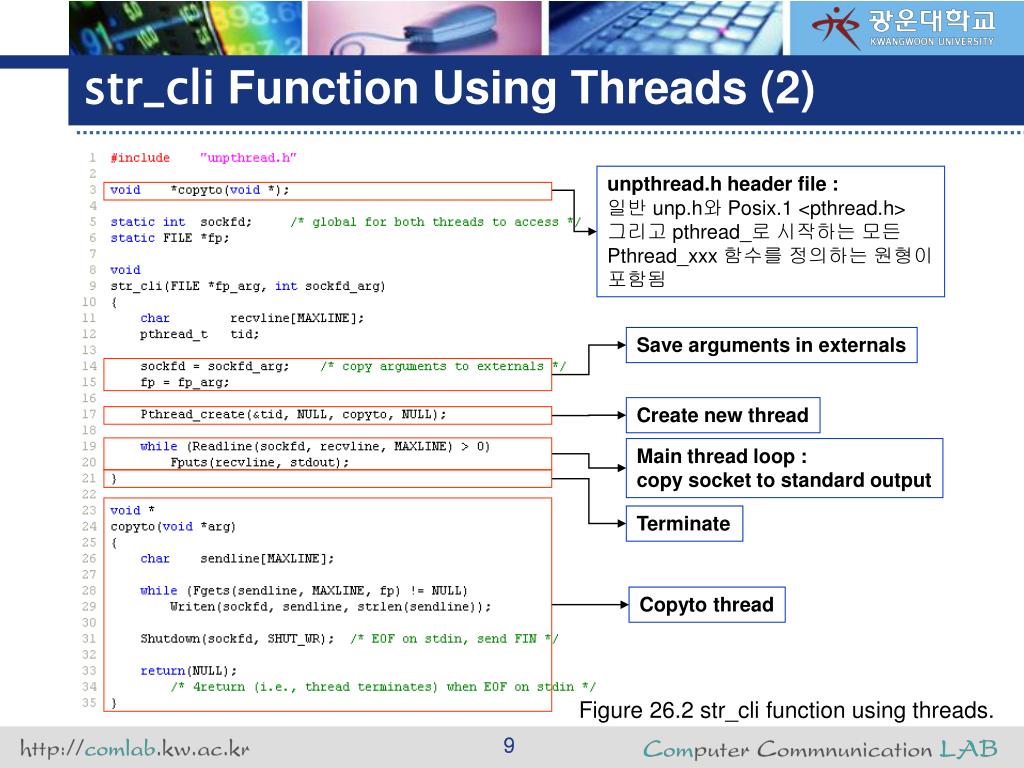 광운대학교
KWANGWOON UNIVERSITY

str_cli Function Using Threads (2)

1 #include "unpthread.h"
2
3 void *copyto(void *);
4
5 static int sockfd; /* global for both threads to access */
6 static FILE *fp;
7
8 void
9 str_cli(FILE *fp_arg, int sockfd_arg)
10 {
11 char recvline[MAXLINE];
12 pthread_t tid;
13
14 sockfd = sockfd_arg; /* copy arguments to externals */
15 fp = fp_arg;
16
17 Pthread_create(&tid, NULL, copyto, NULL);
18
19 while (Readline(sockfd, recvline, MAXLINE) > 0)
20 Fputs(recvline, stdout);
21 }
22
23 void *
24 copyto(void *arg)
25 {
26 char sendline[MAXLINE];
27
28 while (Fgets(sendline, MAXLINE, fp) != NULL)
29 Writen(sockfd, sendline, strlen(sendline));
30
31 Shutdown(sockfd, SHUT_WR); /* EOF on stdin, send FIN */
32
33 return(NULL);
34 /* 4return (i.e., thread terminates) when EOF on stdin */
35 }

unpthread.h header file :
일반 unp.h와 Posix.1 <pthread.h> 그리고 pthread_로 시작하는 모든 Pthread_xxx 함수를 정의하는 원형이 포함됨

Save arguments in externals

Create new thread

Main thread loop :
copy socket to standard output

Terminate

Copyto thread

Figure 26.2 str_cli function using threads.

http://comlab.kw.ac.kr

9

Computer Commnunication LAB